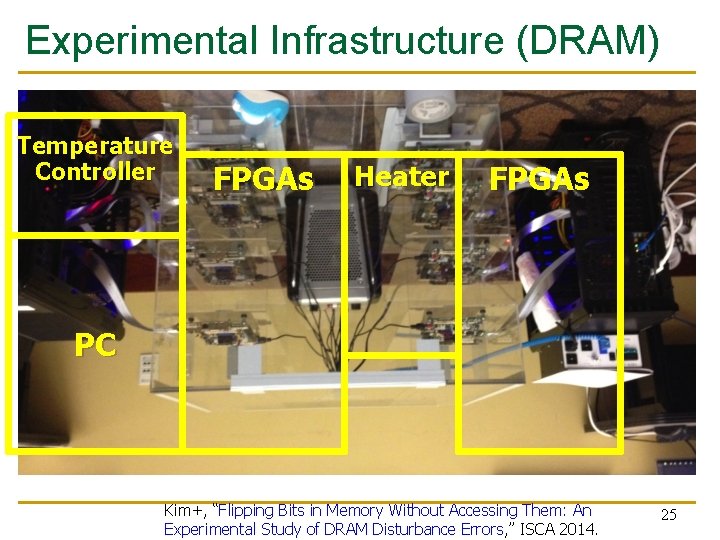 Experimental Infrastructure (DRAM)

Temperature Controller

FPGAs

Heater

FPGAs

PC

Kim+, "Flipping Bits in Memory Without Accessing Them: An Experimental Study of DRAM Disturbance Errors," ISCA 2014.

25